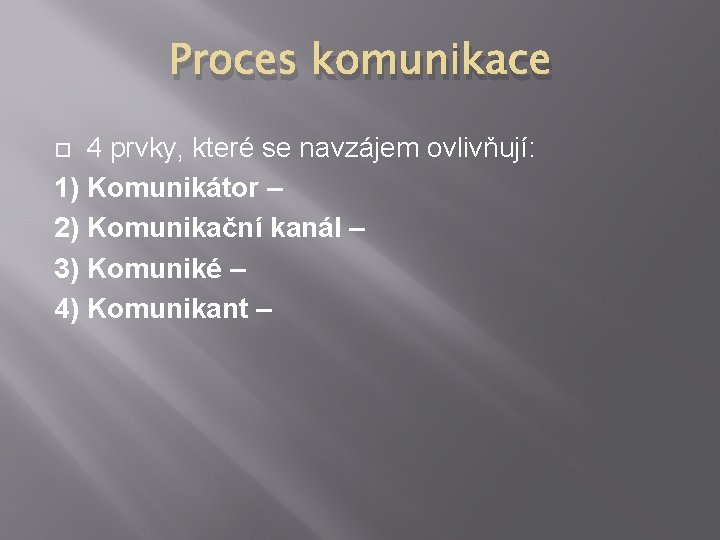 Proces komunikace

4 prvky, které se navzájem ovlivňují:

1) Komunikátor –

2) Komunikační kanál –

3) Komuniké –

4) Komunikant –